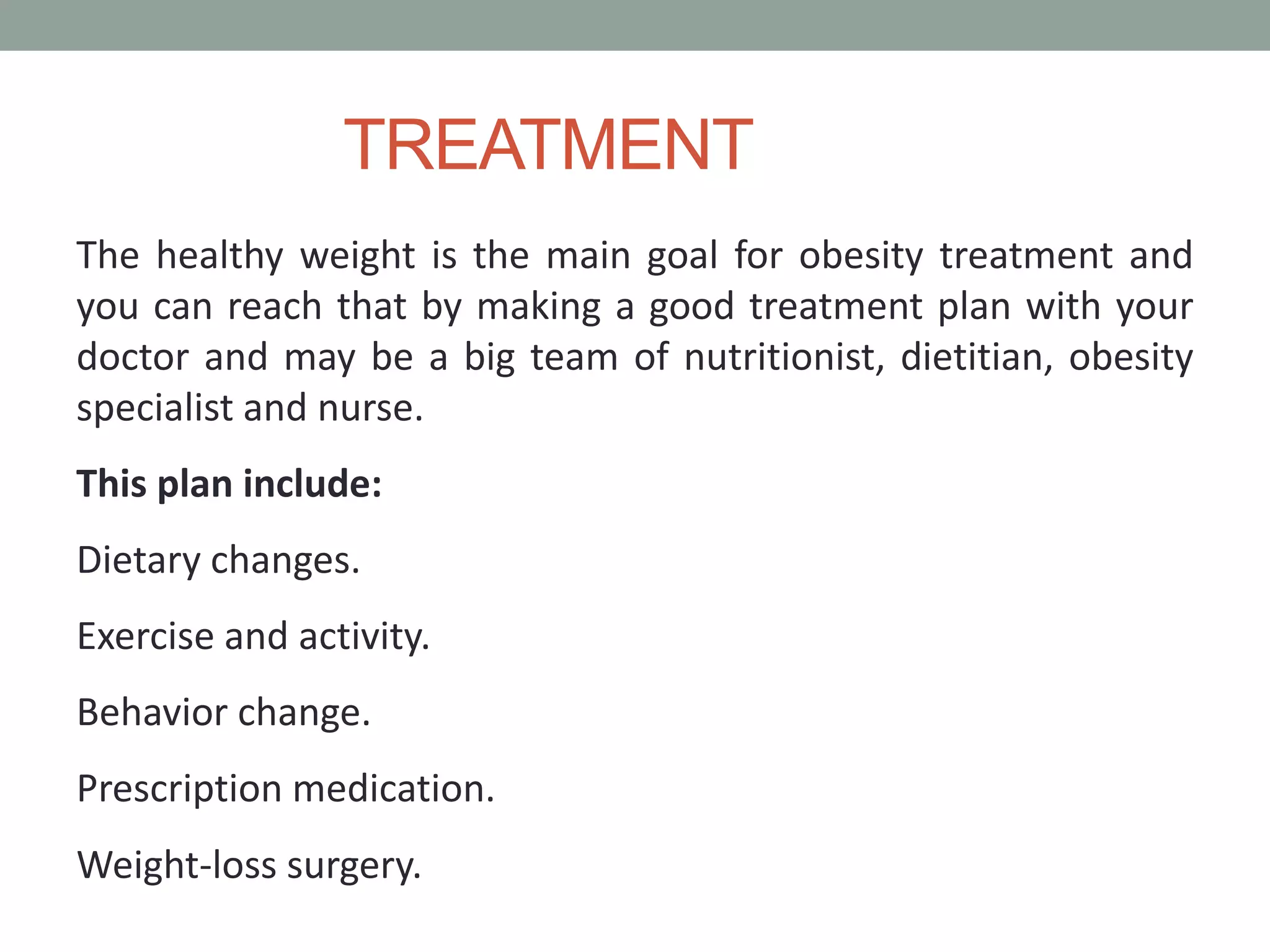 TREATMENT

The healthy weight is the main goal for obesity treatment and you can reach that by making a good treatment plan with your doctor and may be a big team of nutritionist, dietitian, obesity specialist and nurse.

This plan include:

Dietary changes.

Exercise and activity.

Behavior change.

Prescription medication.

Weight-loss surgery.